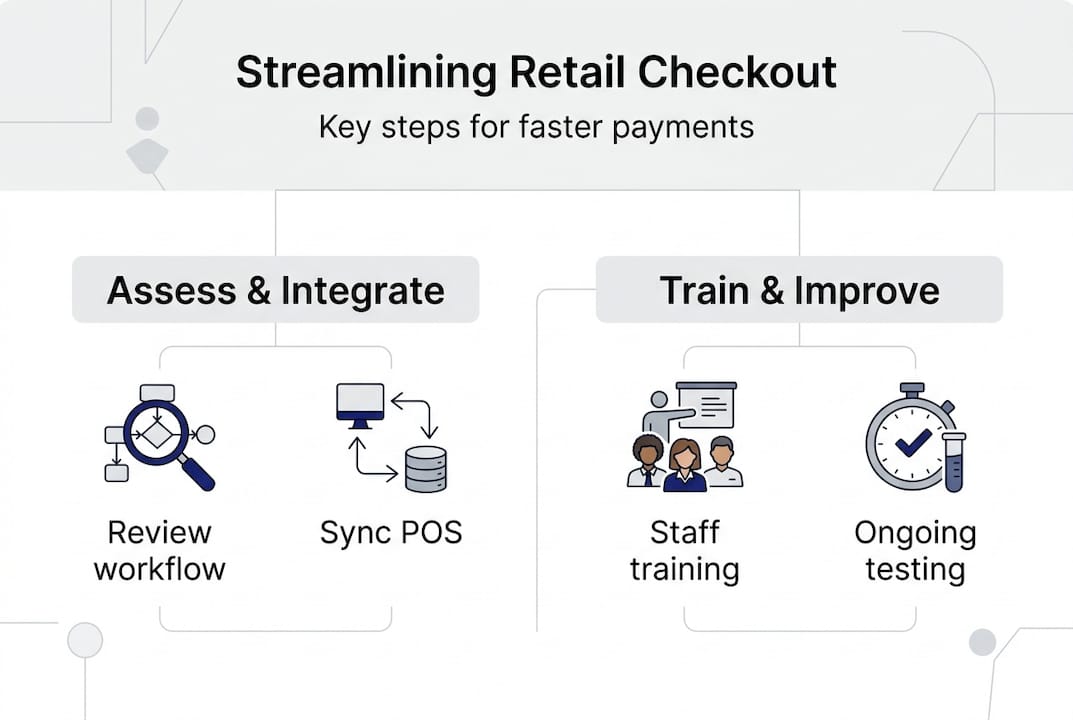 Streamlining Retail Checkout

Key steps for faster payments

Assess & Integrate

Review workflow

Sync POS

Train & Improve

Staff training

Ongoing testing